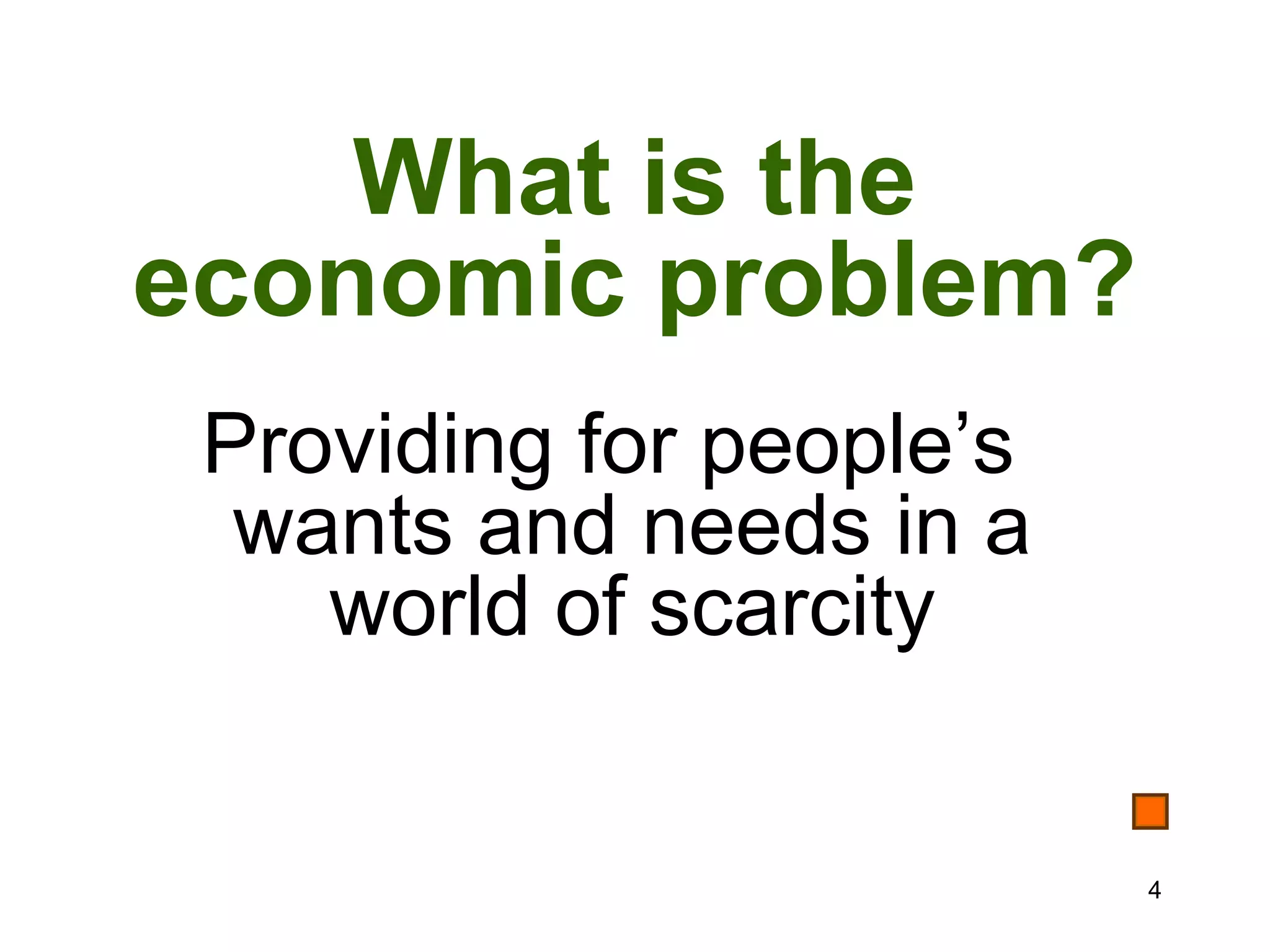 What is the economic problem?

Providing for people’s wants and needs in a world of scarcity

4